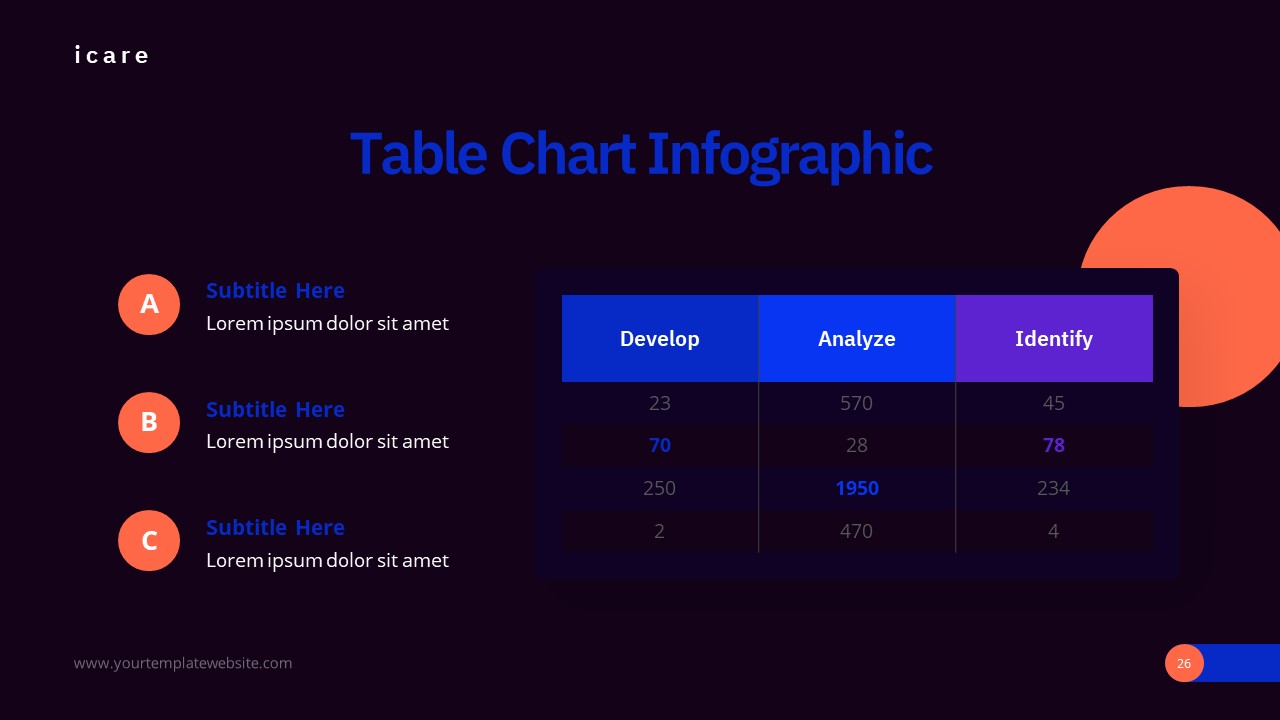 icare

Table Chart Infographic

A
Subtitle Here
Lorem ipsum dolor sit amet

B
Subtitle Here
Lorem ipsum dolor sit amet

C
Subtitle Here
Lorem ipsum dolor sit amet

| Develop | Analyze | Identify |
|---|---|---|
| 23 | 570 | 45 |
| 70 | 28 | 78 |
| 250 | 1950 | 234 |
| 2 | 470 | 4 |

www.yourtemplatewebsite.com

26